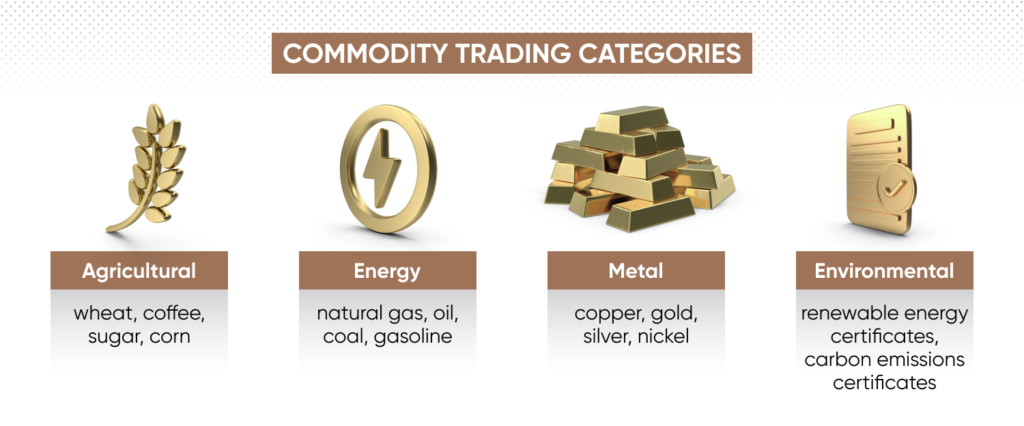 COMMODITY TRADING CATEGORIES

Agricultural

wheat, coffee, sugar, corn

Energy

natural gas, oil, coal, gasoline

Metal

copper, gold, silver, nickel

Environmental

renewable energy certificates, carbon emissions certificates